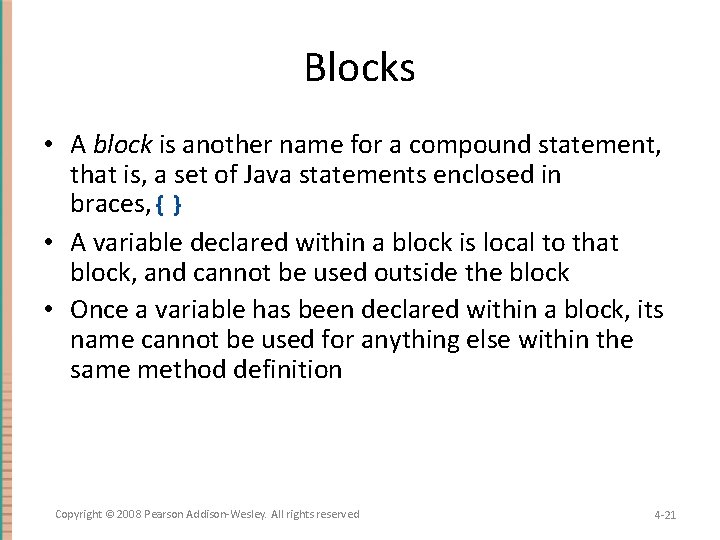 Blocks

• A block is another name for a compound statement, that is, a set of Java statements enclosed in braces, { }

• A variable declared within a block is local to that block, and cannot be used outside the block

• Once a variable has been declared within a block, its name cannot be used for anything else within the same method definition

Copyright © 2008 Pearson Addison-Wesley. All rights reserved

4-21